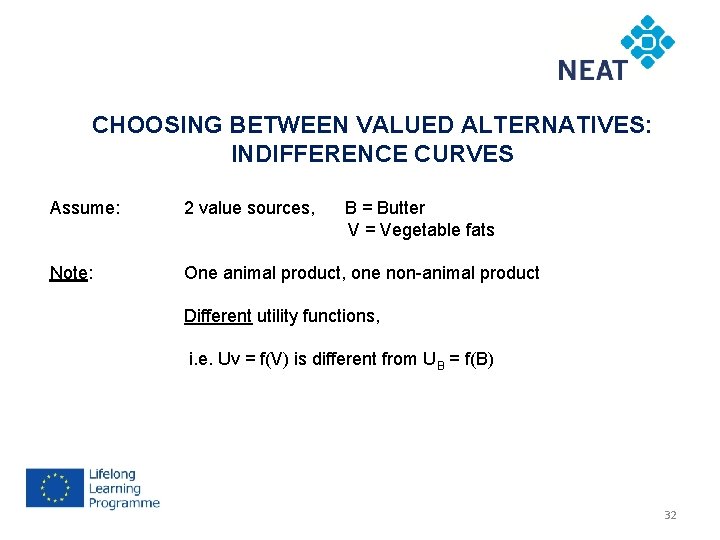 NEAT

CHOOSING BETWEEN VALUED ALTERNATIVES: INDIFFERENCE CURVES

Assume: 2 value sources, B = Butter
V = Vegetable fats

Note: One animal product, one non-animal product

Different utility functions,

i.e. Uv = f(V) is different from $U_B$ = f(B)

Lifelong Learning Programme

32